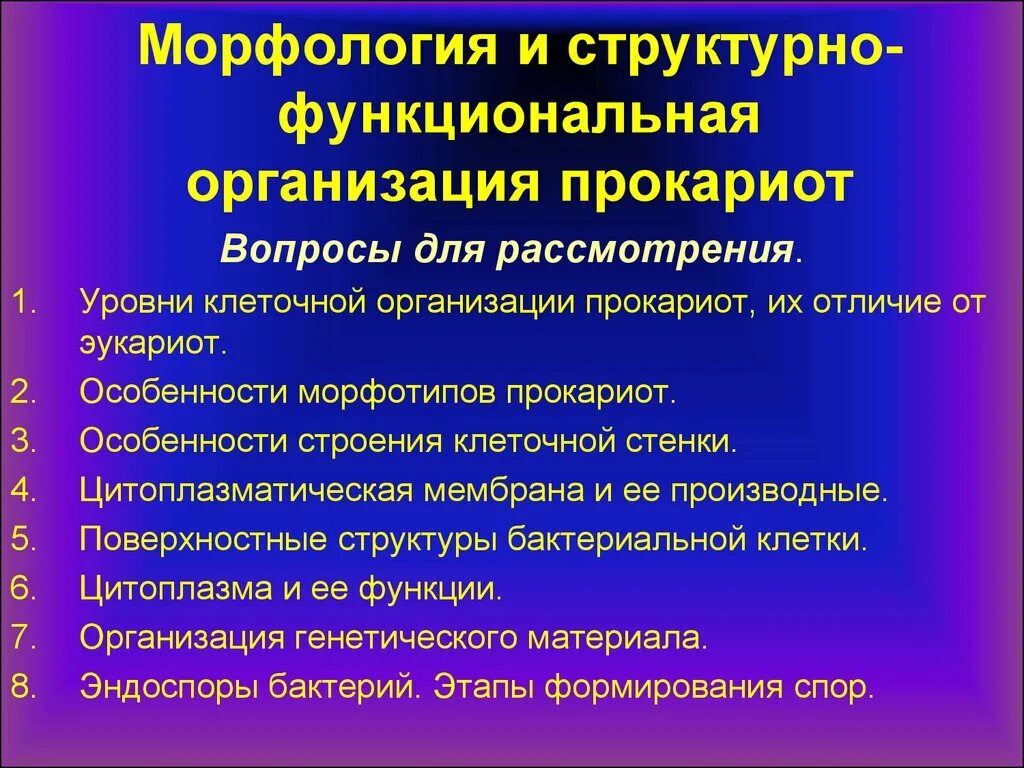 Морфология и структурно-функциональная организация прокариот

Вопросы для рассмотрения.

1. Уровни клеточной организации прокариот, их отличие от эукариот.
2. Особенности морфотипов прокариот.
3. Особенности строения клеточной стенки.
4. Цитоплазматическая мембрана и ее производные.
5. Поверхностные структуры бактериальной клетки.
6. Цитоплазма и ее функции.
7. Организация генетического материала.
8. Эндоспоры бактерий. Этапы формирования спор.